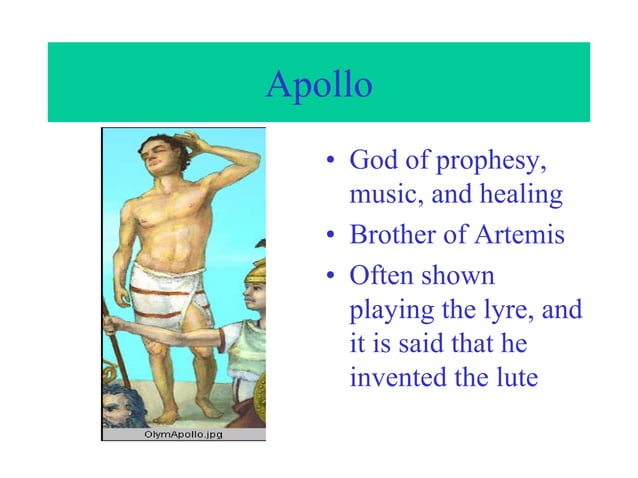 Apollo

OlymApollo.jpg

• God of prophesy, music, and healing
• Brother of Artemis
• Often shown playing the lyre, and it is said that he invented the lute